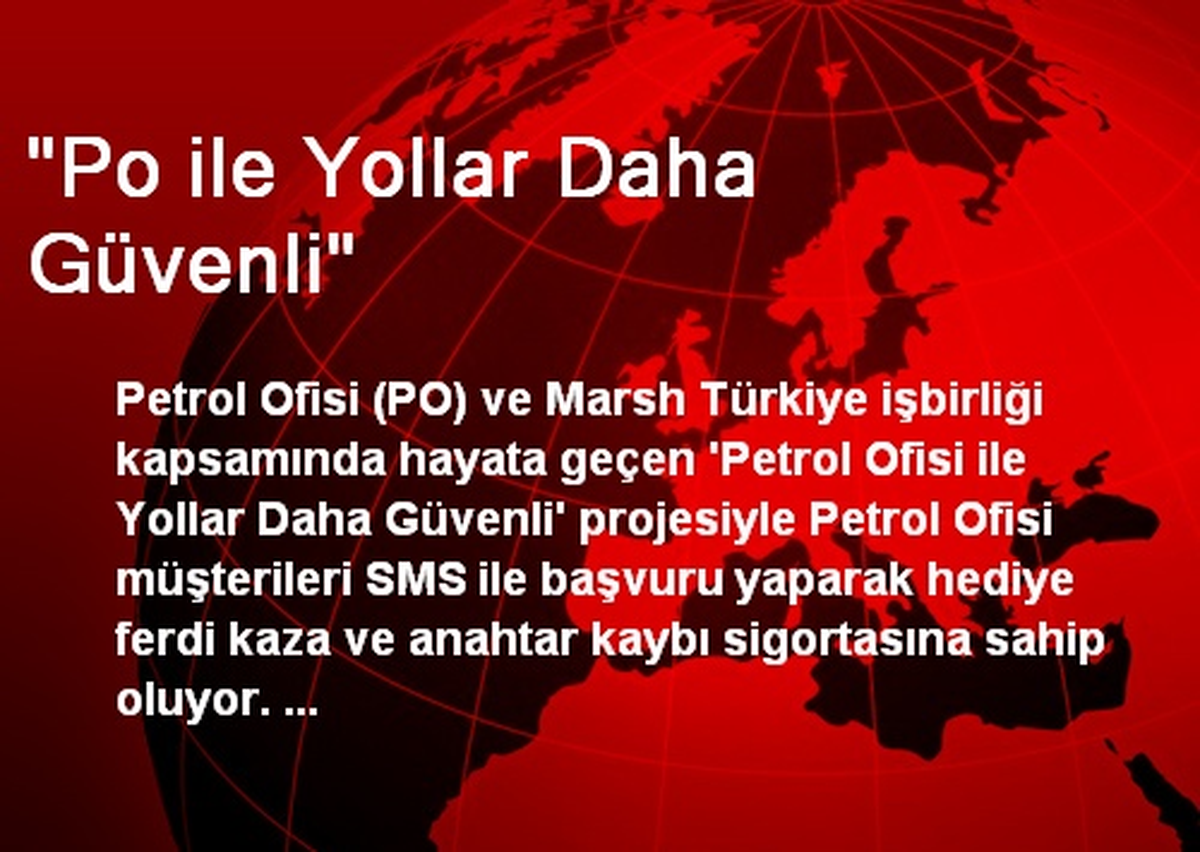 "Po ile Yollar Daha Güvenli"

Petrol Ofisi (PO) ve Marsh Türkiye işbirliği kapsamında hayata geçen 'Petrol Ofisi ile Yollar Daha Güvenli' projesiyle Petrol Ofisi müşterileri SMS ile başvuru yaparak hediye ferdi kaza ve anahtar kaybı sigortasına sahip oluyor. ...